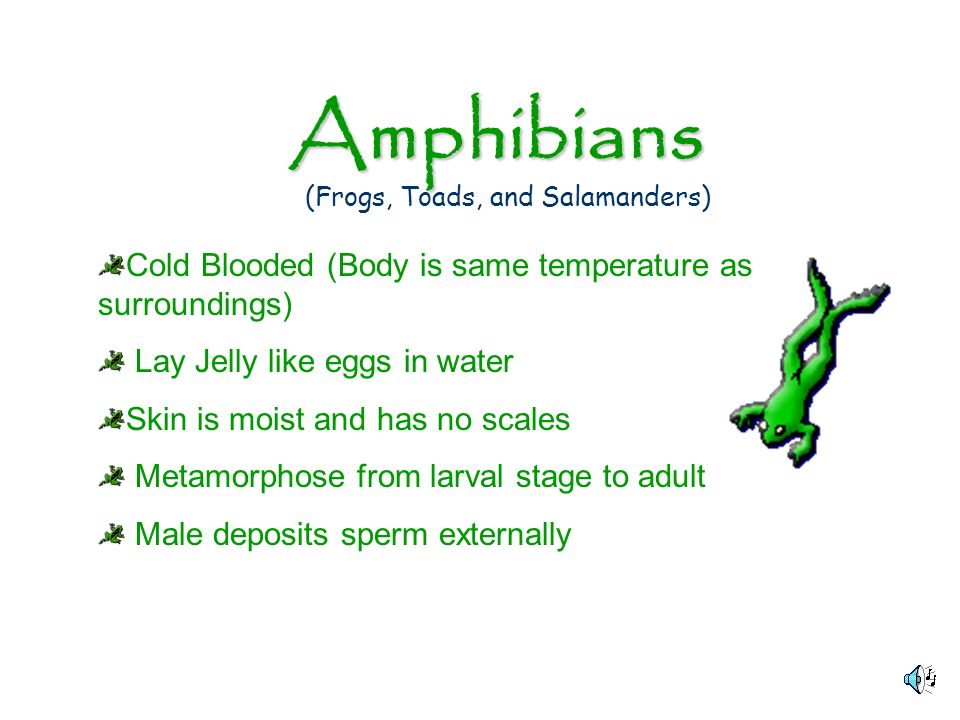 Amphibians

(Frogs, Toads, and Salamanders)

Cold Blooded (Body is same temperature as surroundings)

Lay Jelly like eggs in water

Skin is moist and has no scales

Metamorphose from larval stage to adult

Male deposits sperm externally